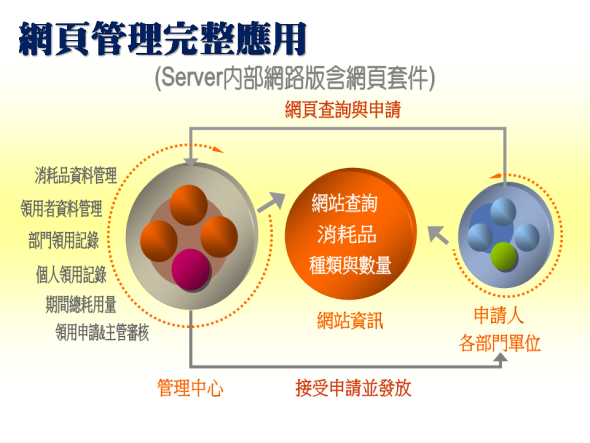 網頁管理完整應用

(Server內部網路版含網頁套件)

網頁查詢與申請

消耗品資料管理
領用者資料管理
部門領用記錄
個人領用記錄
期間總耗用量
領用申請&主管審核

網站查詢
消耗品
種類與數量

網站資訊

申請人
各部門單位

管理中心

接受申請並發放